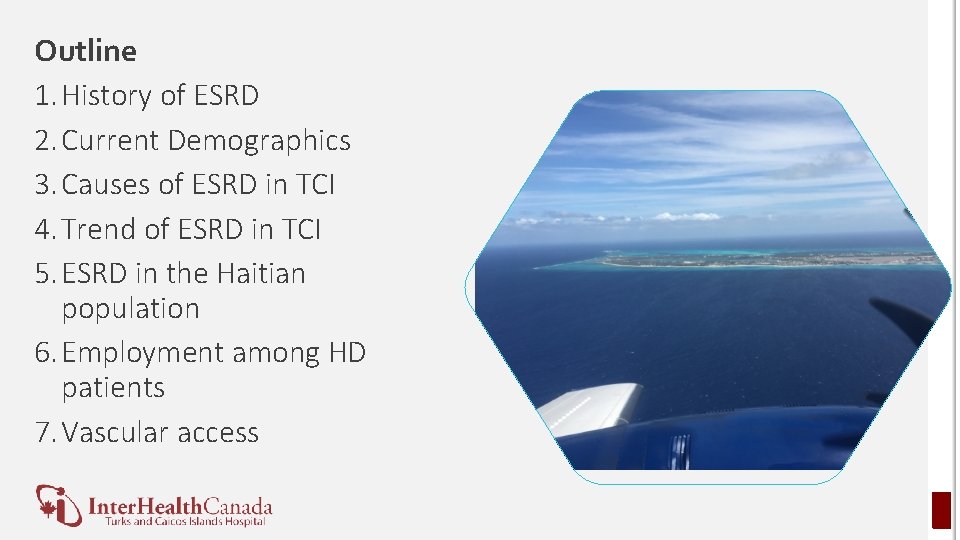 Outline

1. History of ESRD
2. Current Demographics
3. Causes of ESRD in TCI
4. Trend of ESRD in TCI
5. ESRD in the Haitian population
6. Employment among HD patients
7. Vascular access

InterHealthCanada
Turks and Caicos Islands Hospital